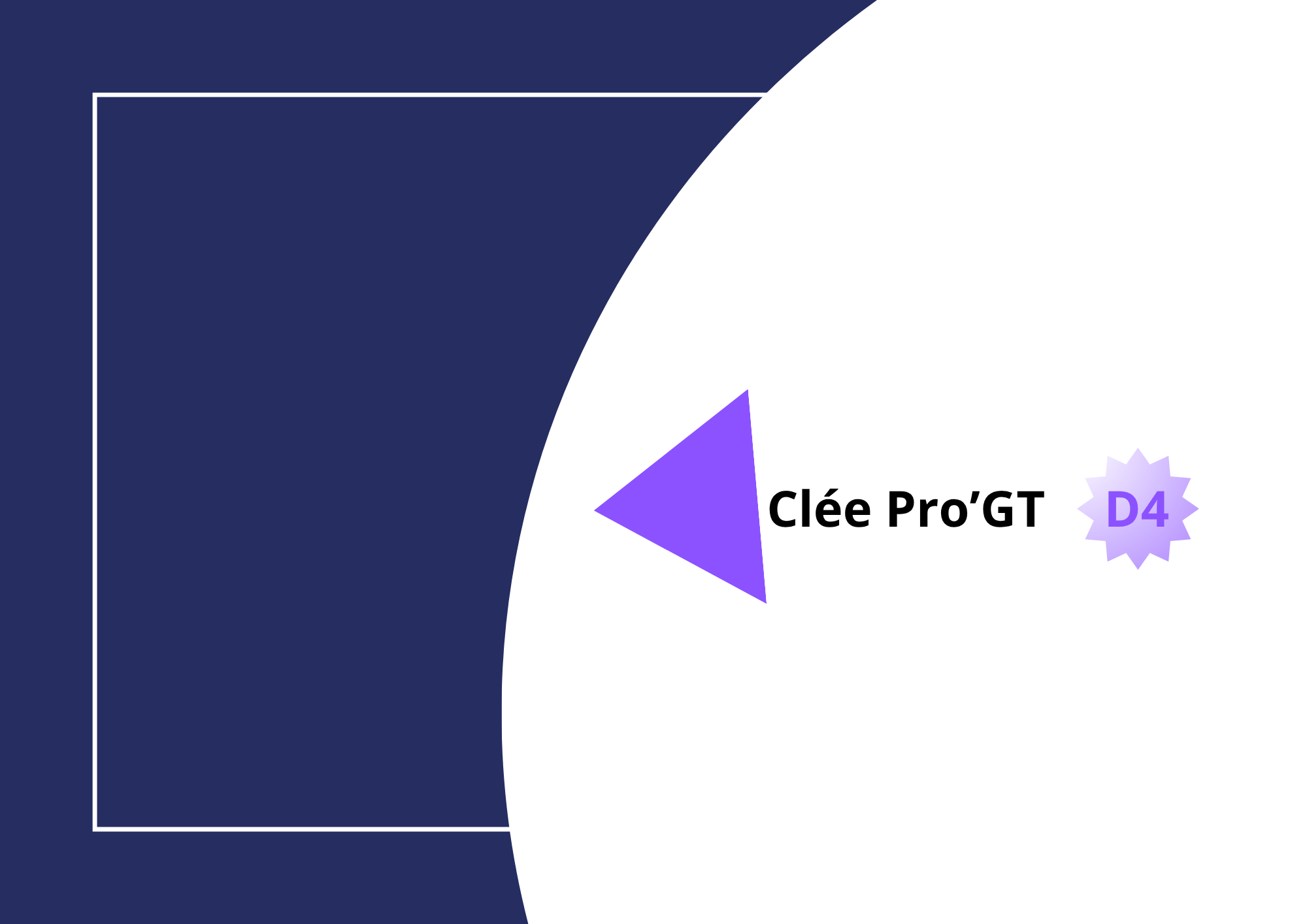 Clée Pro’GT

D4